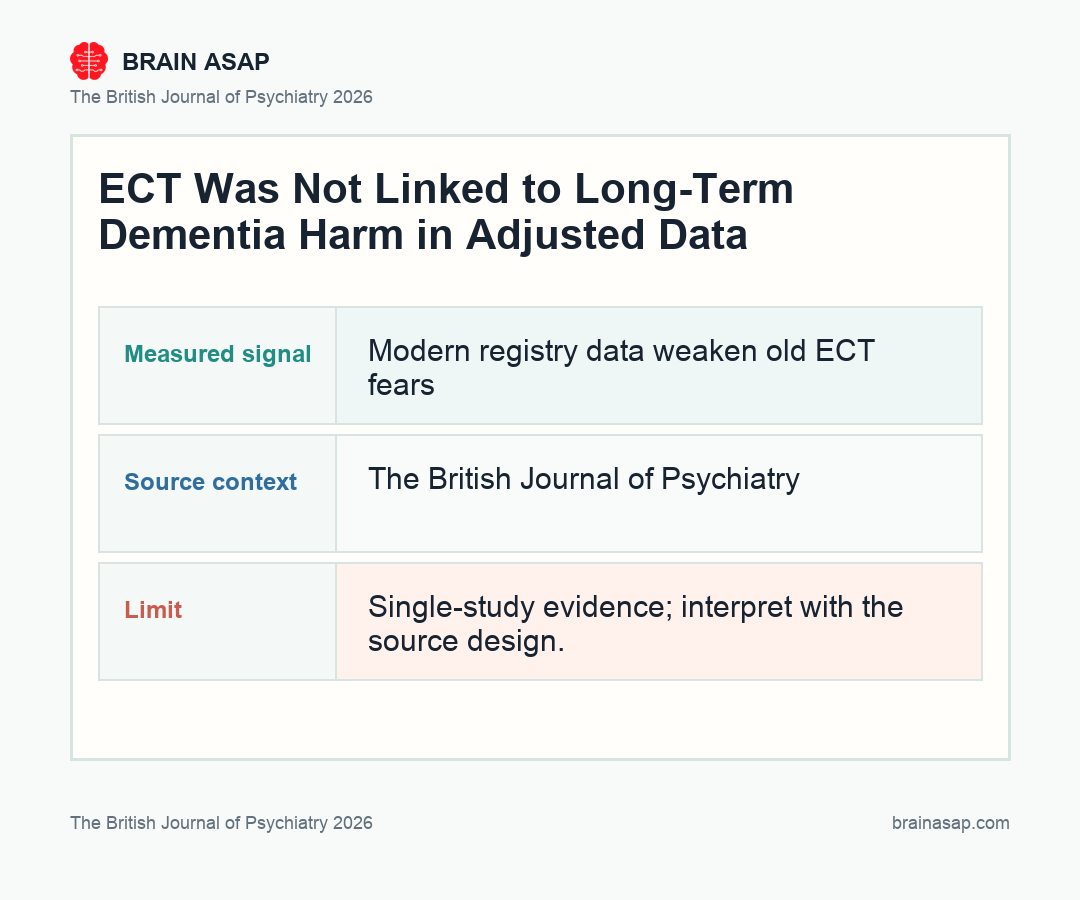 BRAIN ASAP
The British Journal of Psychiatry 2026

ECT Was Not Linked to Long-Term Dementia Harm in Adjusted Data

| Measured signal | Modern registry data weaken old ECT fears |
|---|---|
| Source context | The British Journal of Psychiatry |
| Limit | Single-study evidence; interpret with the source design. |

The British Journal of Psychiatry 2026
brainasap.com